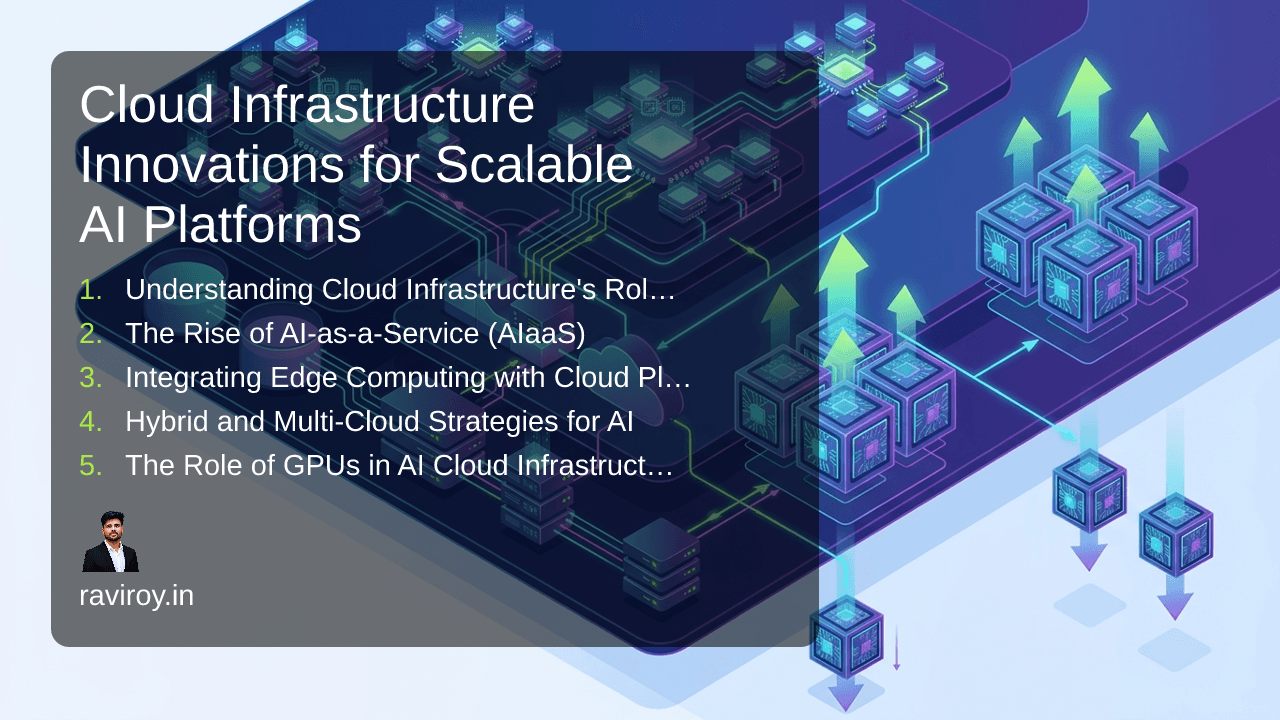 Cloud Infrastructure Innovations for Scalable AI Platforms

1. Understanding Cloud Infrastructure's Rol…
2. The Rise of AI-as-a-Service (AIaaS)
3. Integrating Edge Computing with Cloud Pl…
4. Hybrid and Multi-Cloud Strategies for AI
5. The Role of GPUs in AI Cloud Infrastruct…

raviroy.in